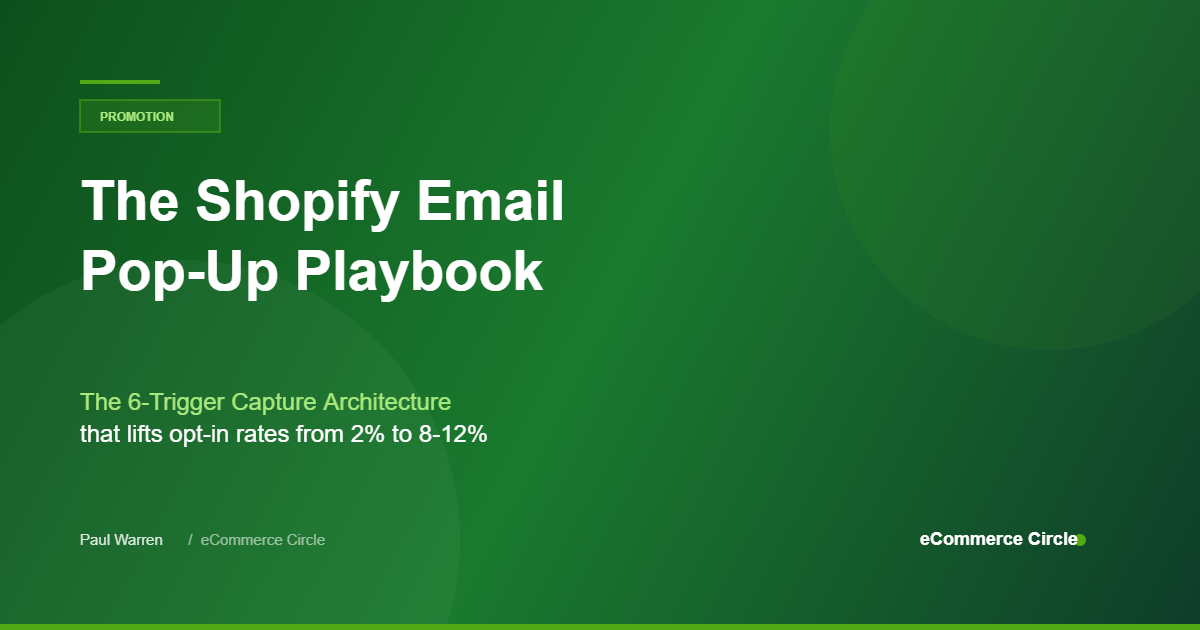 PROMOTION

The Shopify Email Pop-Up Playbook

The 6-Trigger Capture Architecture
that lifts opt-in rates from 2% to 8-12%

Paul Warren / eCommerce Circle

eCommerce Circle